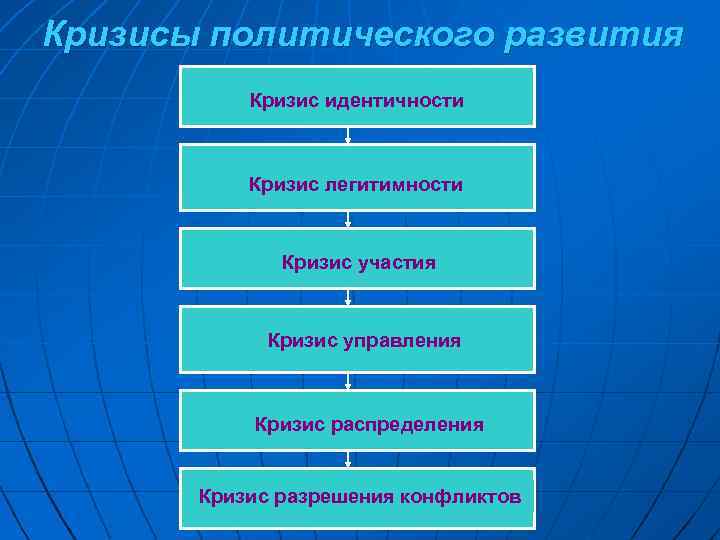 Кризисы политического развития

Кризис идентичности

Кризис легитимности

Кризис участия

Кризис управления

Кризис распределения

Кризис разрешения конфликтов